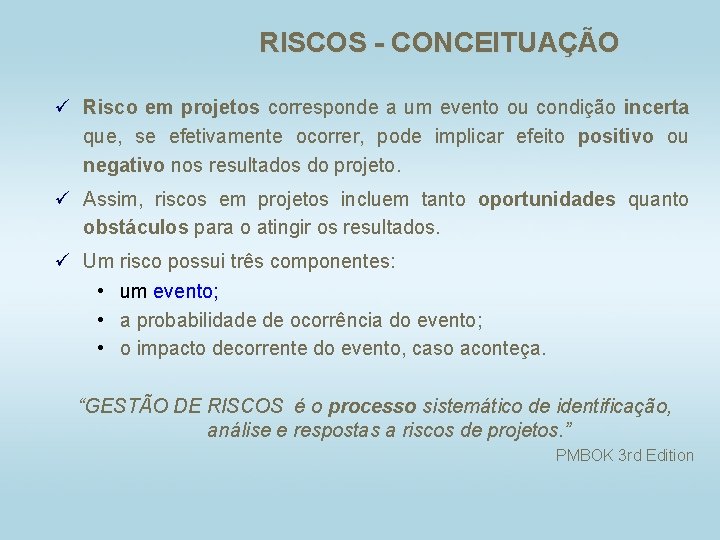 RISCOS - CONCEITUAÇÃO

✓ Risco em projetos corresponde a um evento ou condição incerta que, se efetivamente ocorrer, pode implicar efeito positivo ou negativo nos resultados do projeto.

✓ Assim, riscos em projetos incluem tanto oportunidades quanto obstáculos para o atingir os resultados.

✓ Um risco possui três componentes:
• um evento;
• a probabilidade de ocorrência do evento;
• o impacto decorrente do evento, caso aconteça.

“GESTÃO DE RISCOS é o processo sistemático de identificação, análise e respostas a riscos de projetos.”

PMBOK 3rd Edition